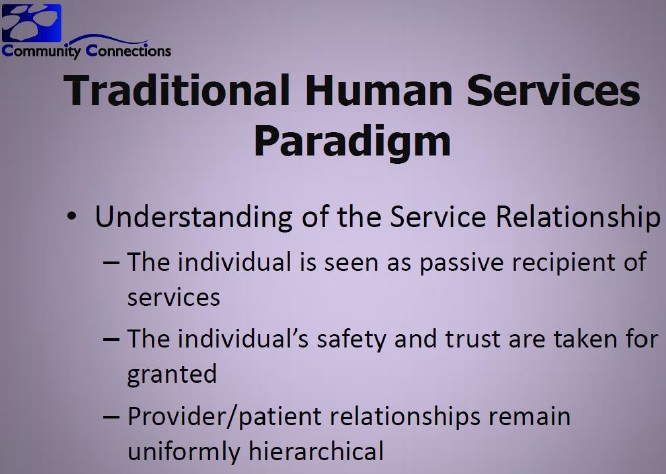 Community Connections

Traditional Human Services Paradigm

• Understanding of the Service Relationship
– The individual is seen as passive recipient of services
– The individual's safety and trust are taken for granted
– Provider/patient relationships remain uniformly hierarchical